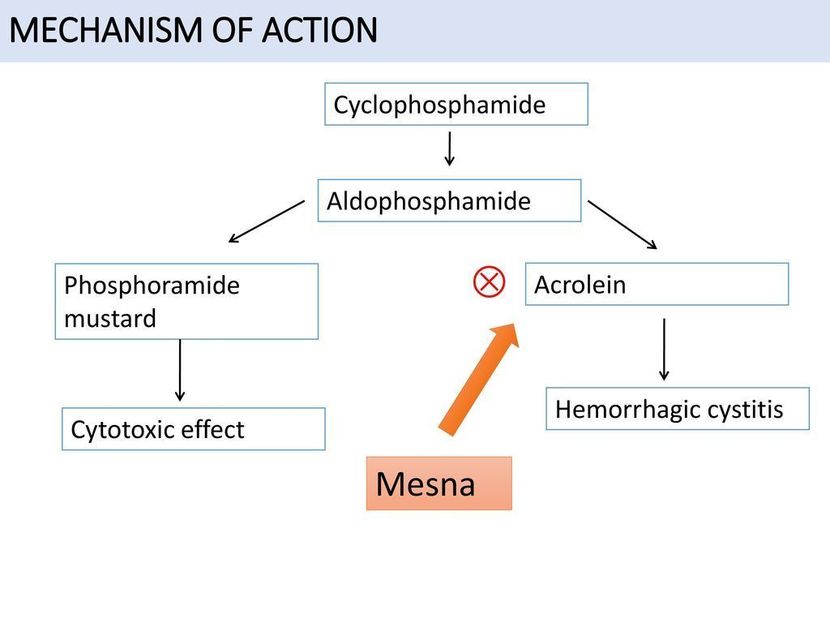 MECHANISM OF ACTION

Cyclophosphamide

Aldophosphamide

Phosphoramide mustard

Acrolein

Cytotoxic effect

Hemorrhagic cystitis

Mesna